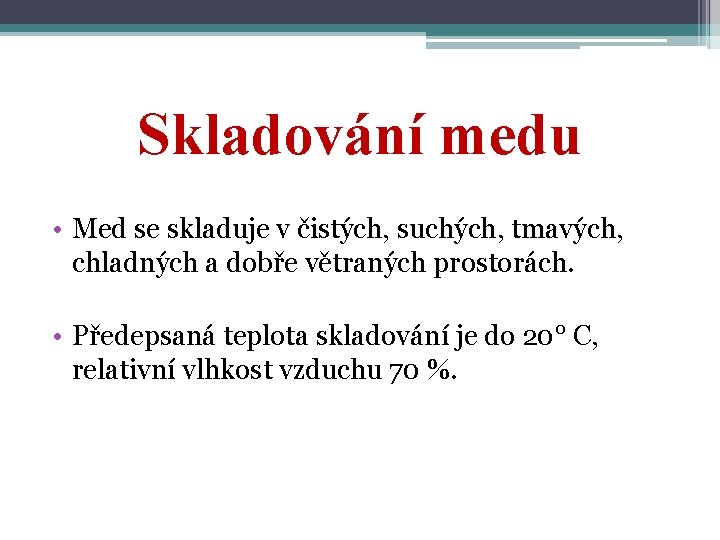 Skladování medu

• Med se skladuje v čistých, suchých, tmavých, chladných a dobře větraných prostorách.

• Předepsaná teplota skladování je do 20° C, relativní vlhkost vzduchu 70 %.